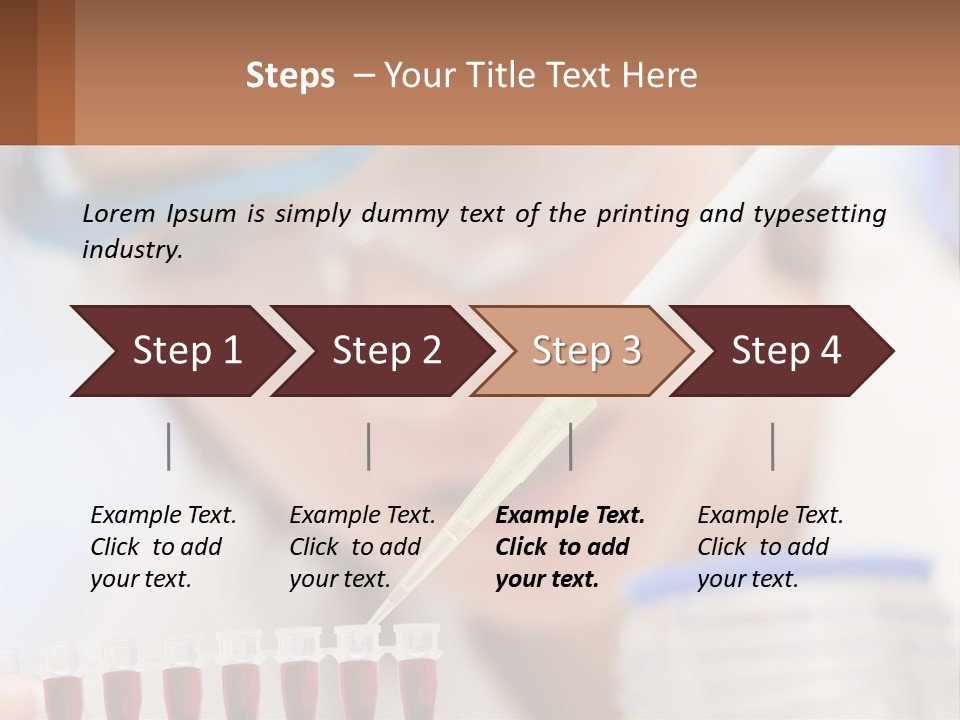 Steps – Your Title Text Here

Lorem Ipsum is simply dummy text of the printing and typesetting industry.

Step 1

Step 2

Step 3

Step 4

Example Text. Click to add your text.

Example Text. Click to add your text.

Example Text. Click to add your text.

Example Text. Click to add your text.